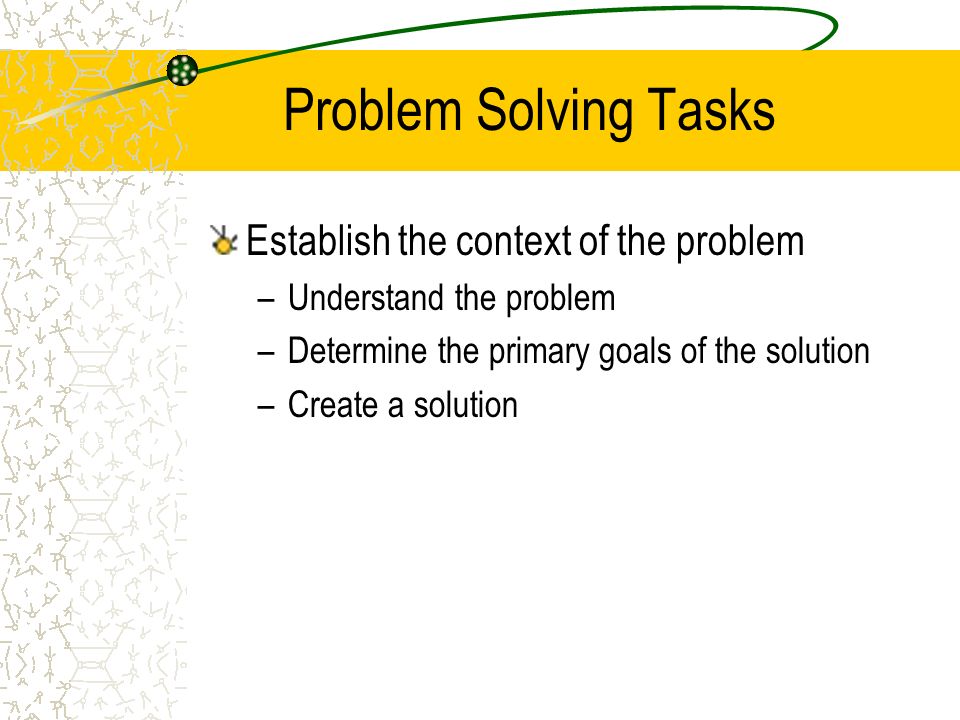 Problem Solving Tasks

Establish the context of the problem

– Understand the problem
– Determine the primary goals of the solution
– Create a solution